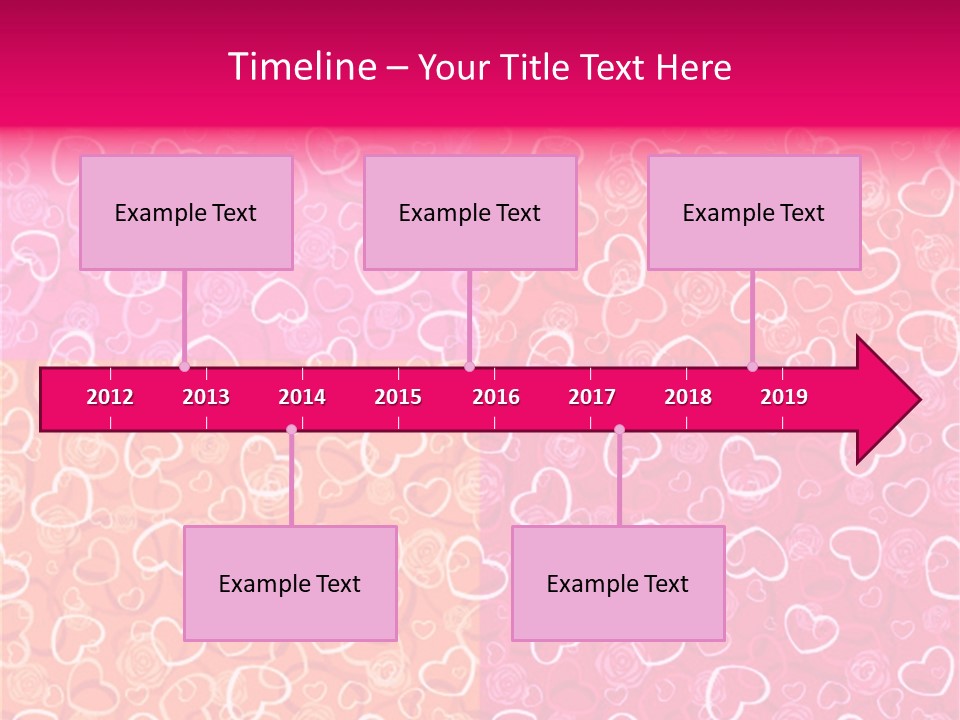 Timeline – Your Title Text Here

Example Text

Example Text

Example Text

2012 2013 2014 2015 2016 2017 2018 2019

Example Text

Example Text